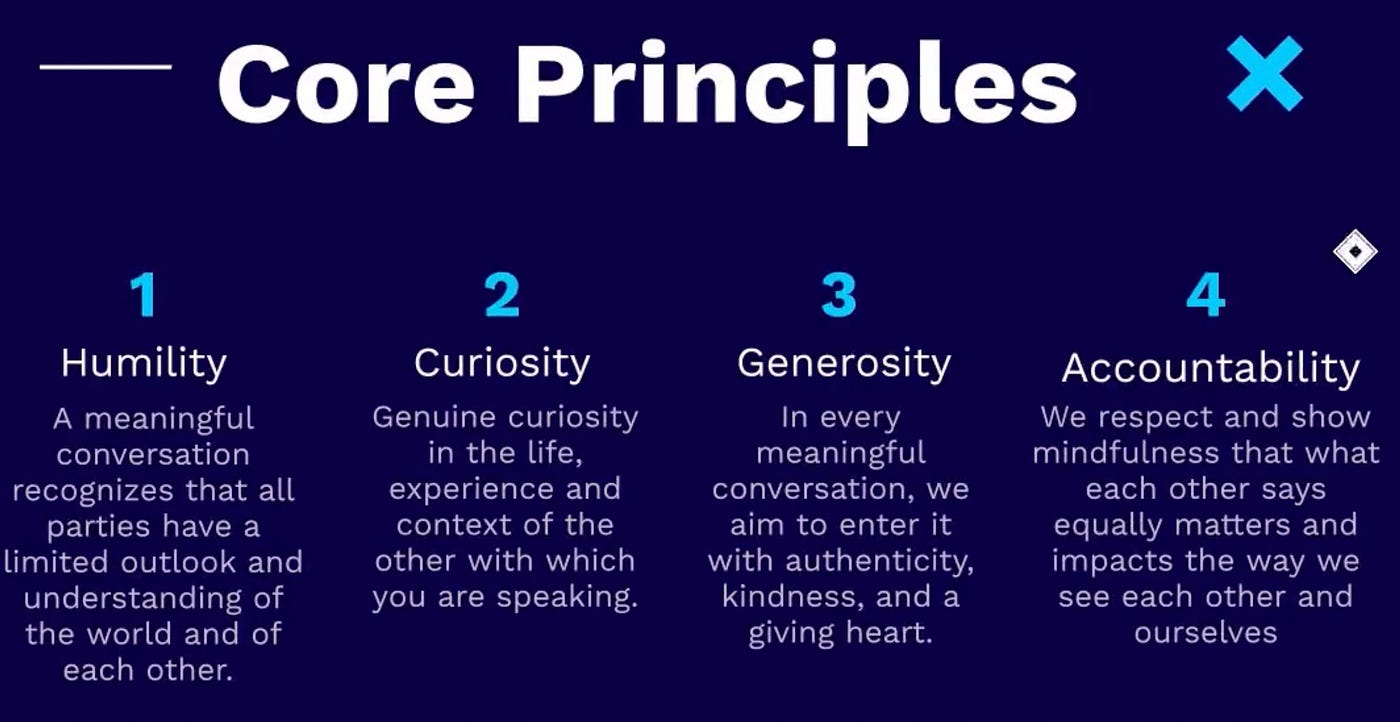 Core Principles

1
Humility
A meaningful conversation recognizes that all parties have a limited outlook and understanding of the world and of each other.

2
Curiosity
Genuine curiosity in the life, experience and context of the other with which you are speaking.

3
Generosity
In every meaningful conversation, we aim to enter it with authenticity, kindness, and a giving heart.

4
Accountability
We respect and show mindfulness that what each other says equally matters and impacts the way we see each other and ourselves